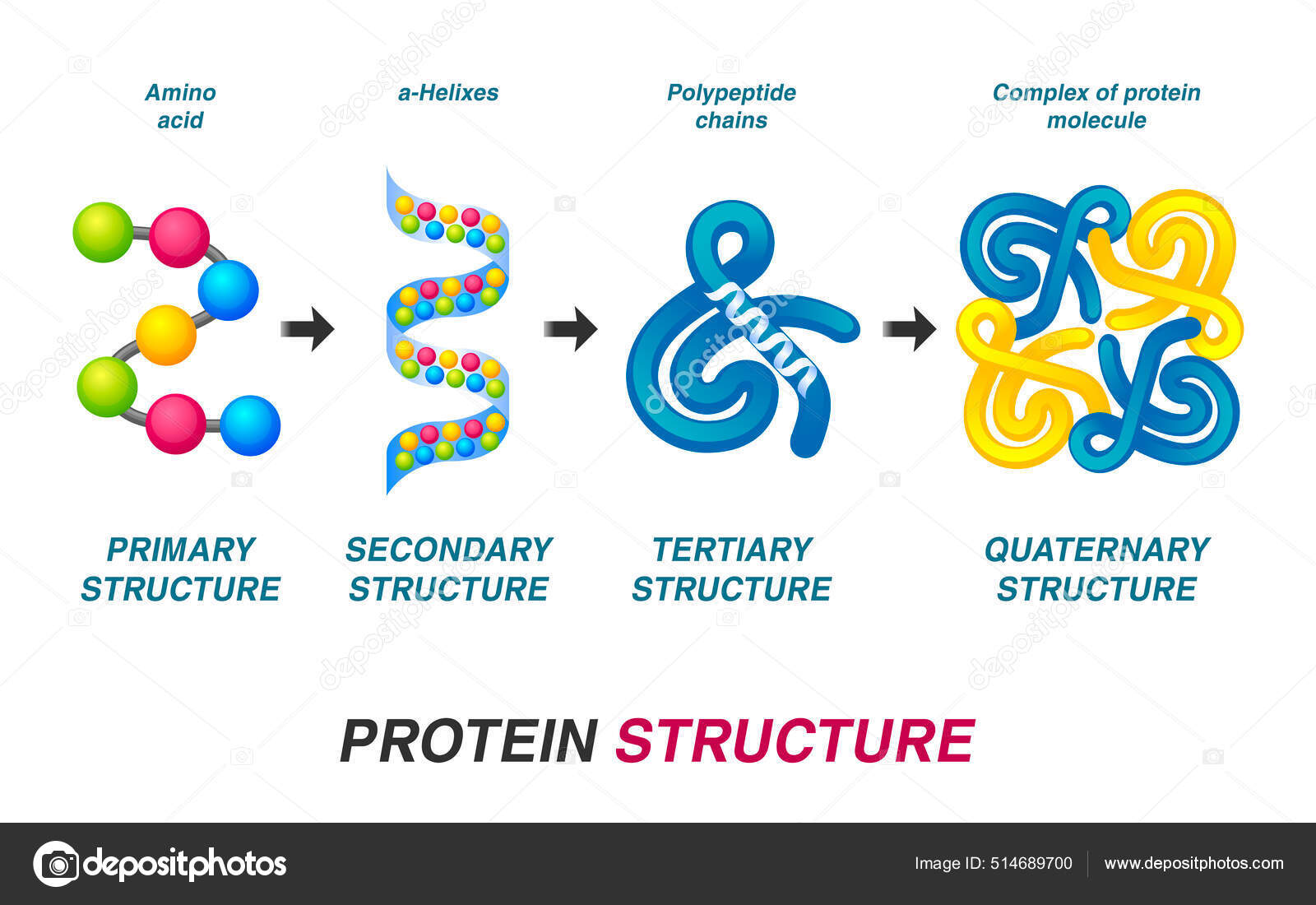 Amino acid

a-Helixes

Polypeptide chains

Complex of protein molecule

PRIMARY STRUCTURE

SECONDARY STRUCTURE

TERTIARY STRUCTURE

QUATERNARY STRUCTURE

PROTEIN STRUCTURE

depositphotos

Image ID: 514689700

www.depositphotos.com